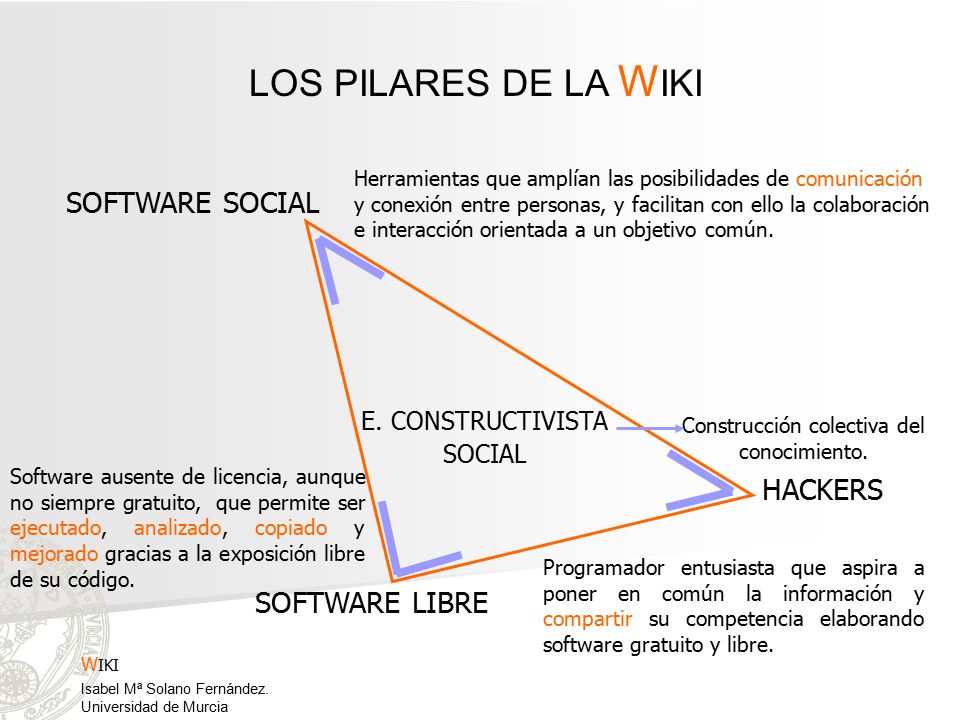 LOS PILARES DE LA WIKI

SOFTWARE SOCIAL

Herramientas que amplían las posibilidades de comunicación y conexión entre personas, y facilitan con ello la colaboración e interacción orientada a un objetivo común.

E. CONSTRUCTIVISTA SOCIAL

Construcción colectiva del conocimiento.

HACKERS

Software ausente de licencia, aunque no siempre gratuito, que permite ser ejecutado, analizado, copiado y mejorado gracias a la exposición libre de su código.

SOFTWARE LIBRE

Programador entusiasta que aspira a poner en común la información y compartir su competencia elaborando software gratuito y libre.

WIKI
Isabel Mª Solano Fernández.
Universidad de Murcia